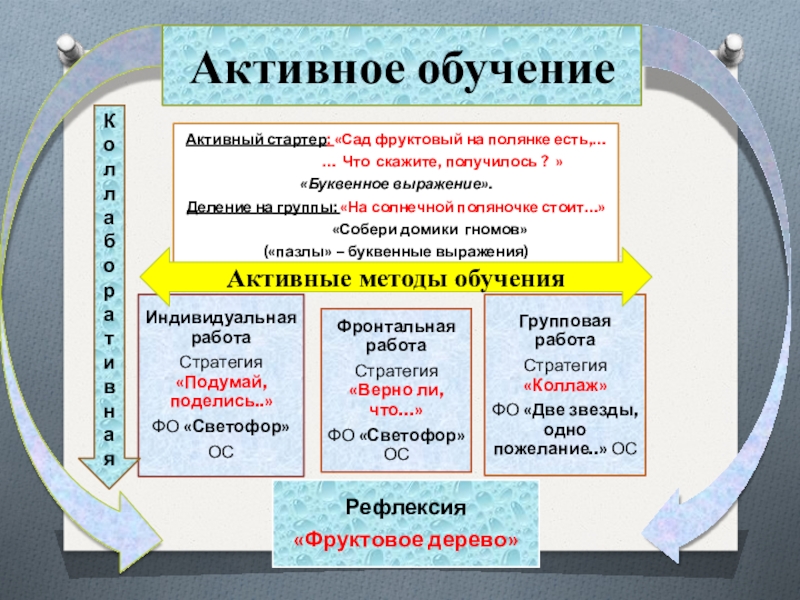 Активное обучение

Коллаборативная

Активный стартер: «Сад фруктовый на полянке есть,... ... Что скажите, получилось ? »
«Буквенное выражение».
Деление на группы: «На солнечной поляночке стоит...»
«Собери домики гномов»
(«пазлы» – буквенные выражения)

Активные методы обучения

Индивидуальная работа
Стратегия «Подумай, поделись..»
ФО «Светофор»
ОС

Фронтальная работа
Стратегия «Верно ли, что...»
ФО «Светофор»
ОС

Групповая работа
Стратегия «Коллаж»
ФО «Две звезды, одно пожелание..» ОС

Рефлексия
«Фруктовое дерево»